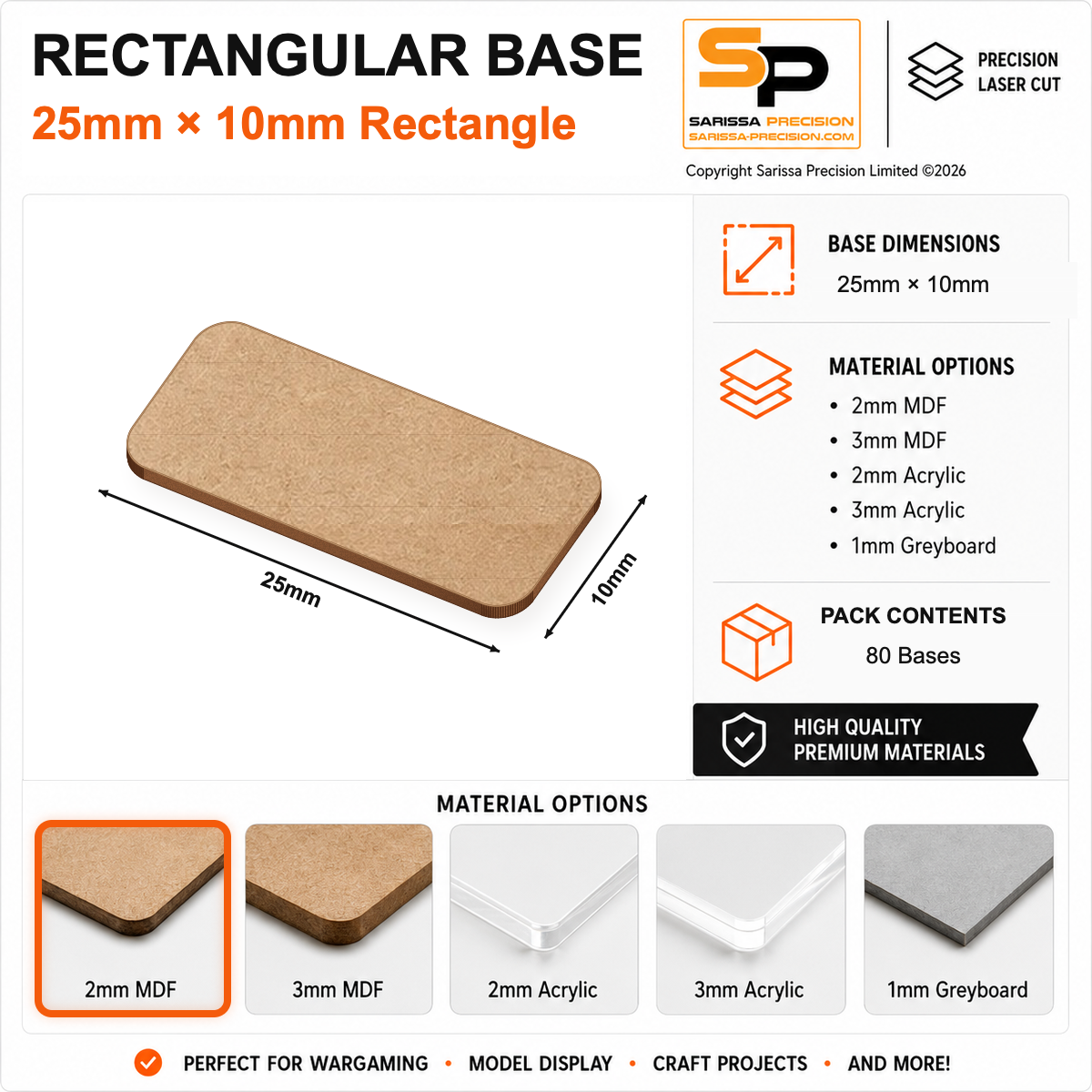 RECTANGULAR BASE
25mm × 10mm Rectangle

SP
SARISSA PRECISION
SARISSA-PRECISION.COM

PRECISION LASER CUT

Copyright Sarissa Precision Limited ©2026

25mm
10mm

BASE DIMENSIONS
25mm × 10mm

MATERIAL OPTIONS
• 2mm MDF
• 3mm MDF
• 2mm Acrylic
• 3mm Acrylic
• 1mm Greyboard

PACK CONTENTS
80 Bases

HIGH QUALITY
PREMIUM MATERIALS

MATERIAL OPTIONS

2mm MDF
3mm MDF
2mm Acrylic
3mm Acrylic
1mm Greyboard

PERFECT FOR WARGAMING • MODEL DISPLAY • CRAFT PROJECTS • AND MORE!